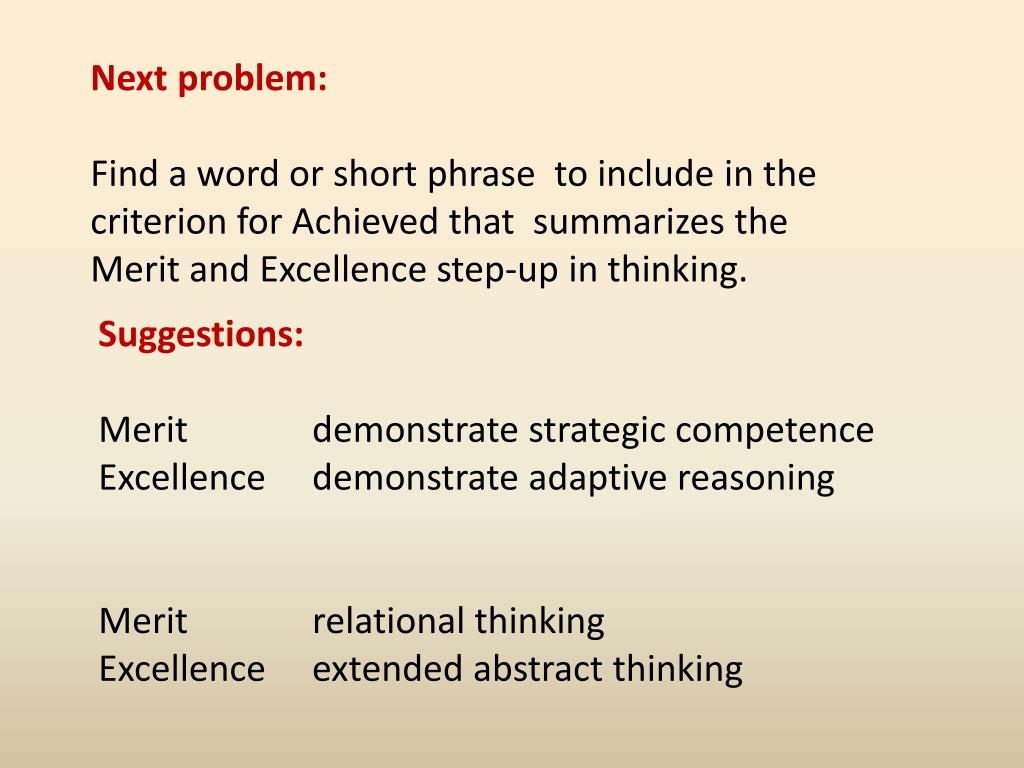 Next problem:

Find a word or short phrase to include in the criterion for Achieved that summarizes the Merit and Excellence step-up in thinking.

Suggestions:

Merit demonstrate strategic competence
Excellence demonstrate adaptive reasoning

Merit relational thinking
Excellence extended abstract thinking